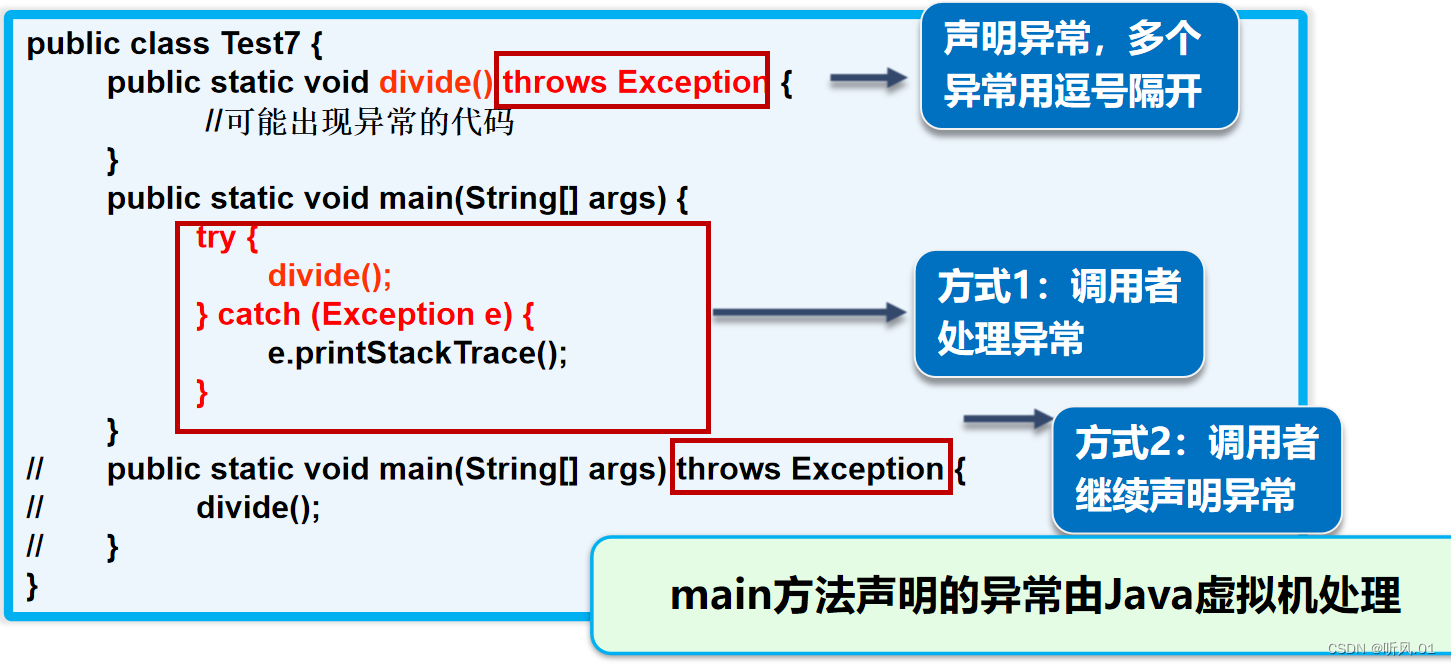 public class Test7 {
public static void divide() throws Exception {
//可能出现异常的代码
}
public static void main(String[] args) {
try {
divide();
} catch (Exception e) {
e.printStackTrace();
}
}
// public static void main(String[] args) throws Exception {
// divide();
// }
}

声明异常，多个异常用逗号隔开

方式1：调用者处理异常

方式2：调用者继续声明异常

main方法声明的异常由Java虚拟机处理

CSDN @听风.01